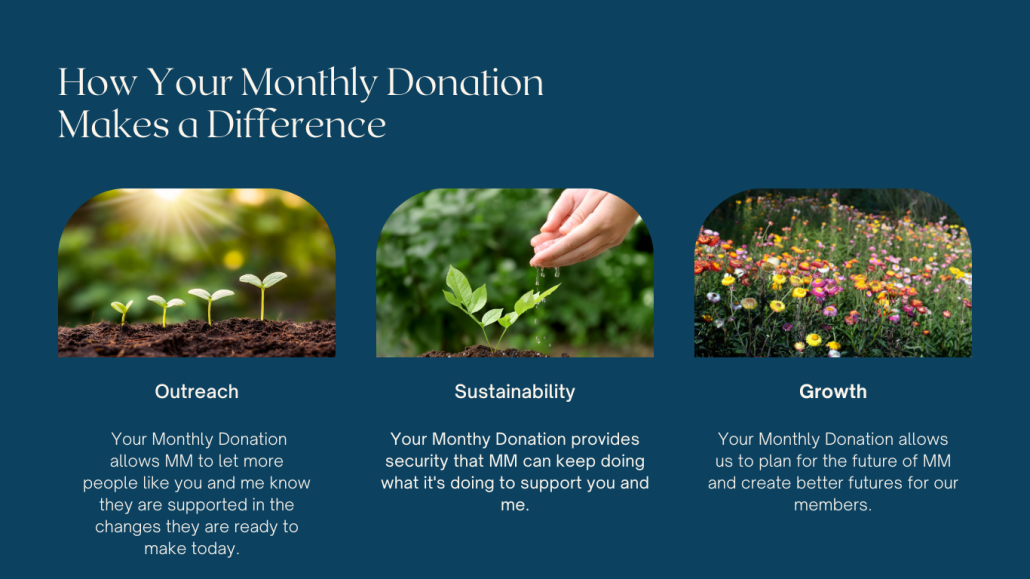 How Your Monthly Donation Makes a Difference

Outreach

Your Monthly Donation allows MM to let more people like you and me know they are supported in the changes they are ready to make today.

Sustainability

Your Monthy Donation provides security that MM can keep doing what it's doing to support you and me.

Growth

Your Monthly Donation allows us to plan for the future of MM and create better futures for our members.